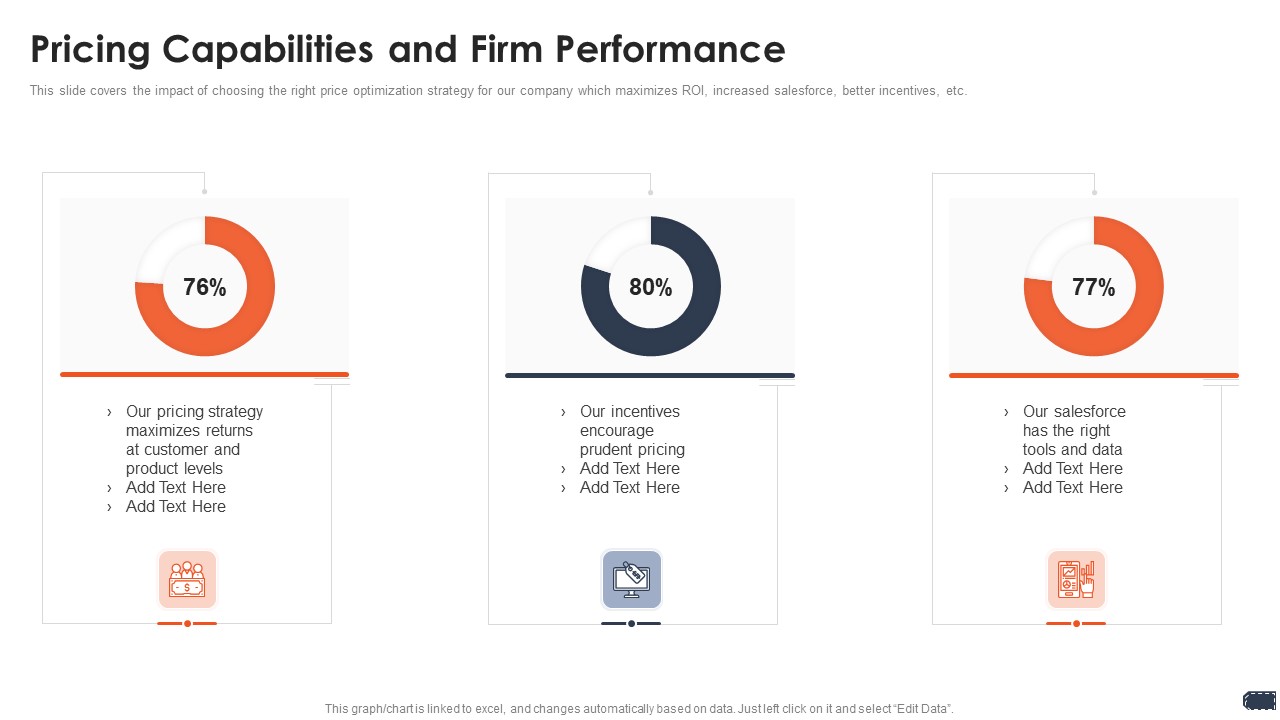 Pricing Capabilities and Firm Performance

This slide covers the impact of choosing the right price optimization strategy for our company which maximizes ROI, increased salesforce, better incentives, etc.

76%

› Our pricing strategy maximizes returns at customer and product levels
› Add Text Here
› Add Text Here

80%

› Our incentives encourage prudent pricing
› Add Text Here
› Add Text Here

77%

› Our salesforce has the right tools and data
› Add Text Here
› Add Text Here

This graph/chart is linked to excel, and changes automatically based on data. Just left click on it and select "Edit Data".